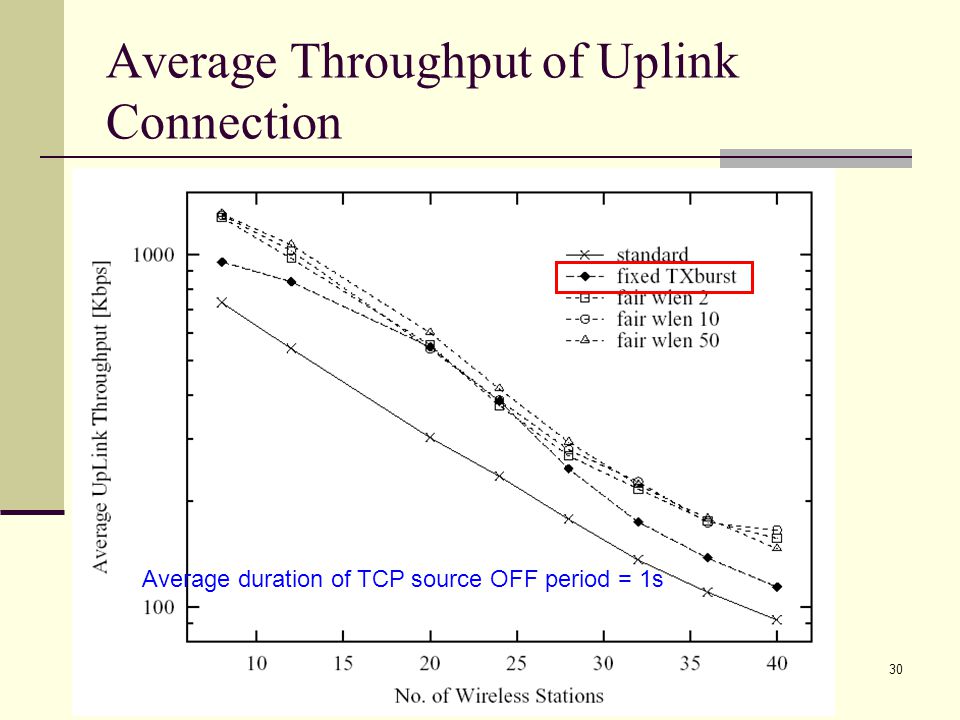 Average Throughput of Uplink Connection

Average UpLink Throughput [Kbps]

1000

100

standard
fixed TXburst
fair wlen 2
fair wlen 10
fair wlen 50

Average duration of TCP source OFF period = 1s

10 15 20 25 30 35 40

No. of Wireless Stations

30